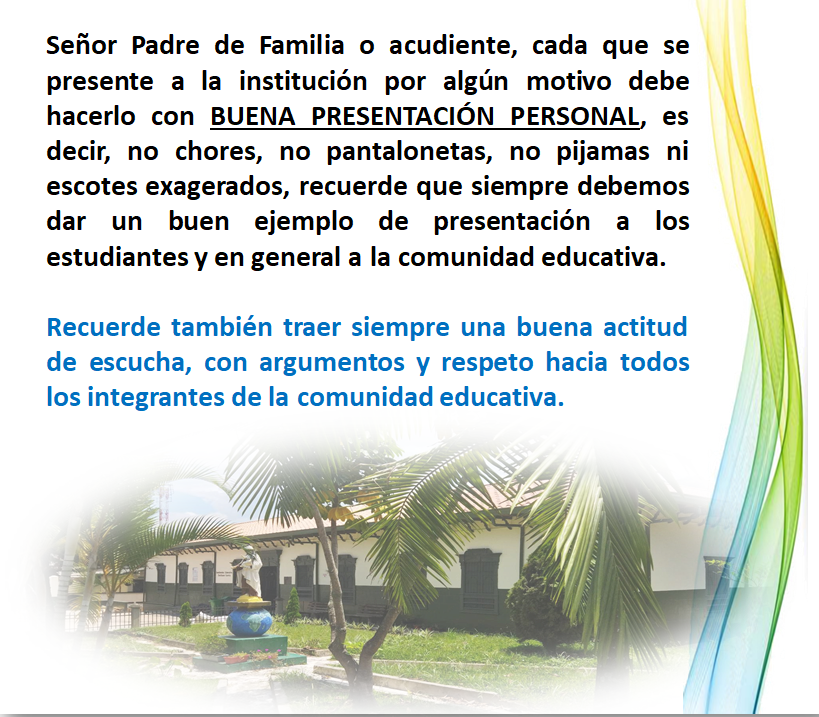 Señor Padre de Familia o acudiente, cada que se presente a la institución por algún motivo debe hacerlo con BUENA PRESENTACIÓN PERSONAL, es decir, no chores, no pantalonetas, no pijamas ni escotes exagerados, recuerde que siempre debemos dar un buen ejemplo de presentación a los estudiantes y en general a la comunidad educativa.

Recuerde también traer siempre una buena actitud de escucha, con argumentos y respeto hacia todos los integrantes de la comunidad educativa.